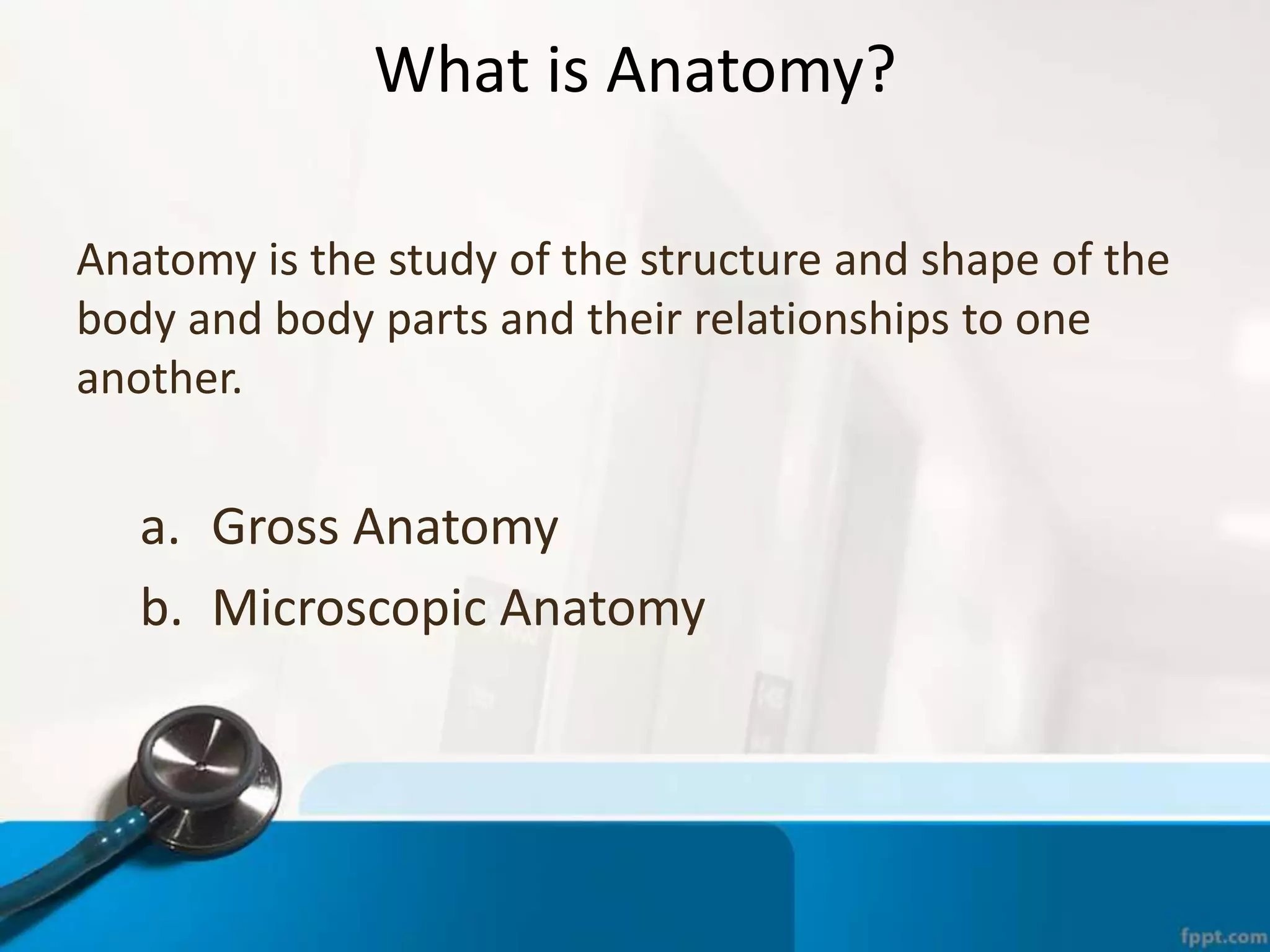 What is Anatomy?

Anatomy is the study of the structure and shape of the body and body parts and their relationships to one another.

a. Gross Anatomy
b. Microscopic Anatomy

fppt.com